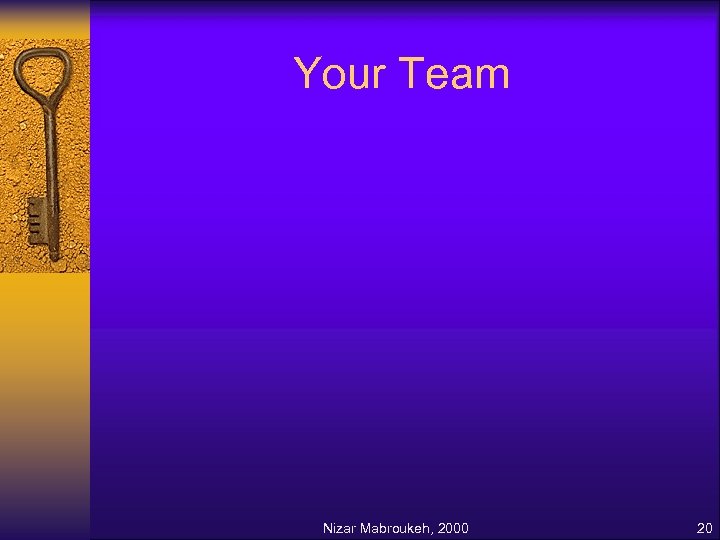 Your Team

Nizar Mabroukeh, 2000

20